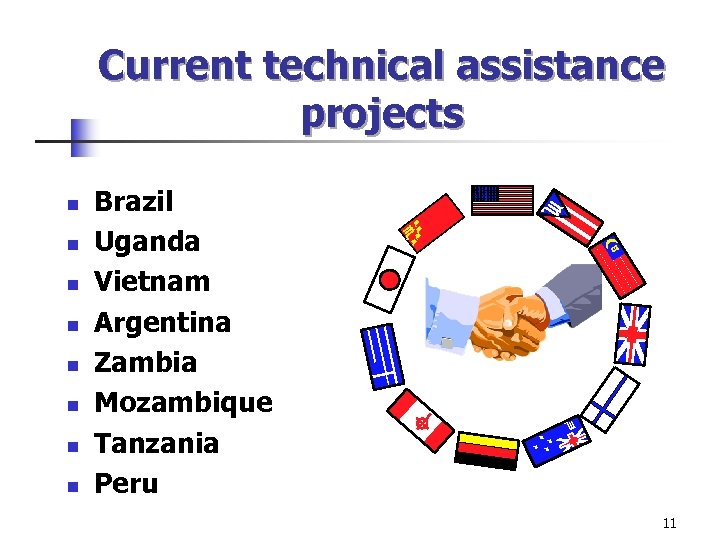 Current technical assistance projects

- Brazil
- Uganda
- Vietnam
- Argentina
- Zambia
- Mozambique
- Tanzania
- Peru

11